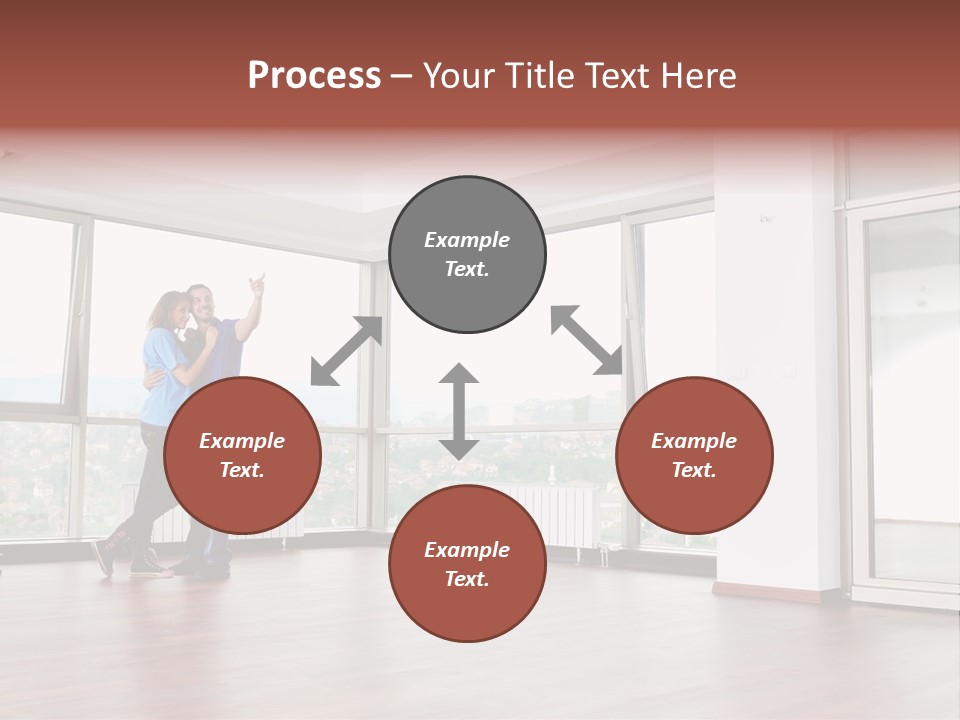 Process – Your Title Text Here

Example Text.

Example Text.

Example Text.

Example Text.